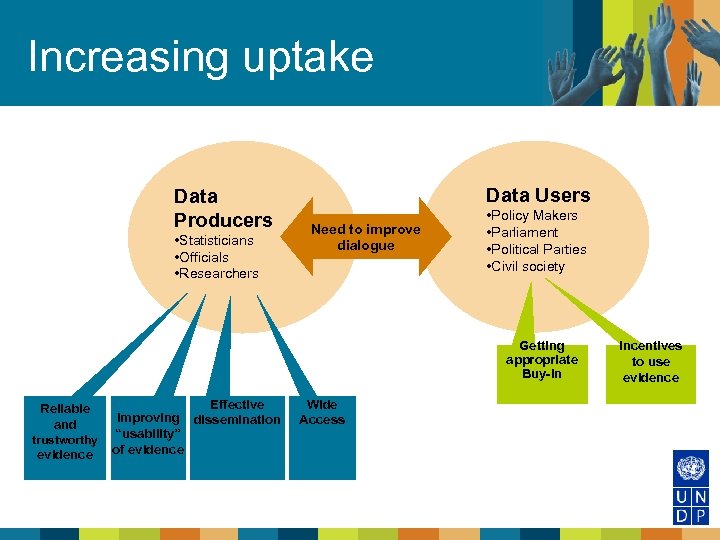 Increasing uptake

Data Producers
•Statisticians
•Officials
•Researchers

Need to improve dialogue

Data Users
•Policy Makers
•Parliament
•Political Parties
•Civil society

Reliable and trustworthy evidence

Improving "usability" of evidence

Effective dissemination

Wide Access

Getting appropriate Buy-in

Incentives to use evidence

U N D P